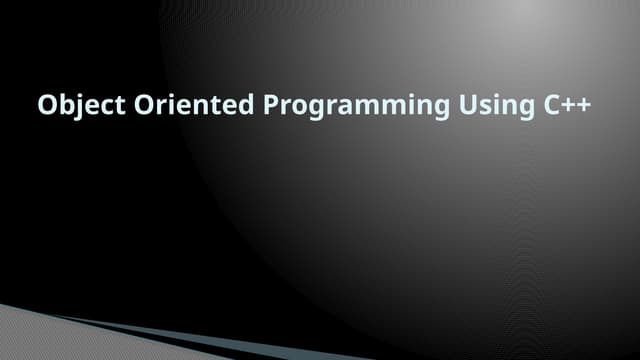 Object Oriented Programming Using C++